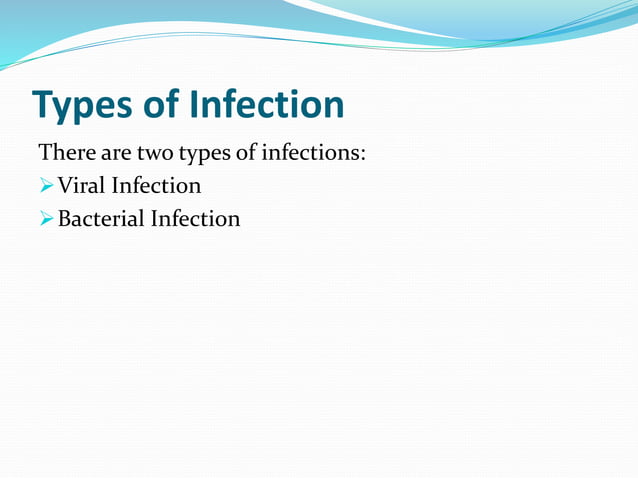 Types of Infection

There are two types of infections:
➢ Viral Infection
➢ Bacterial Infection